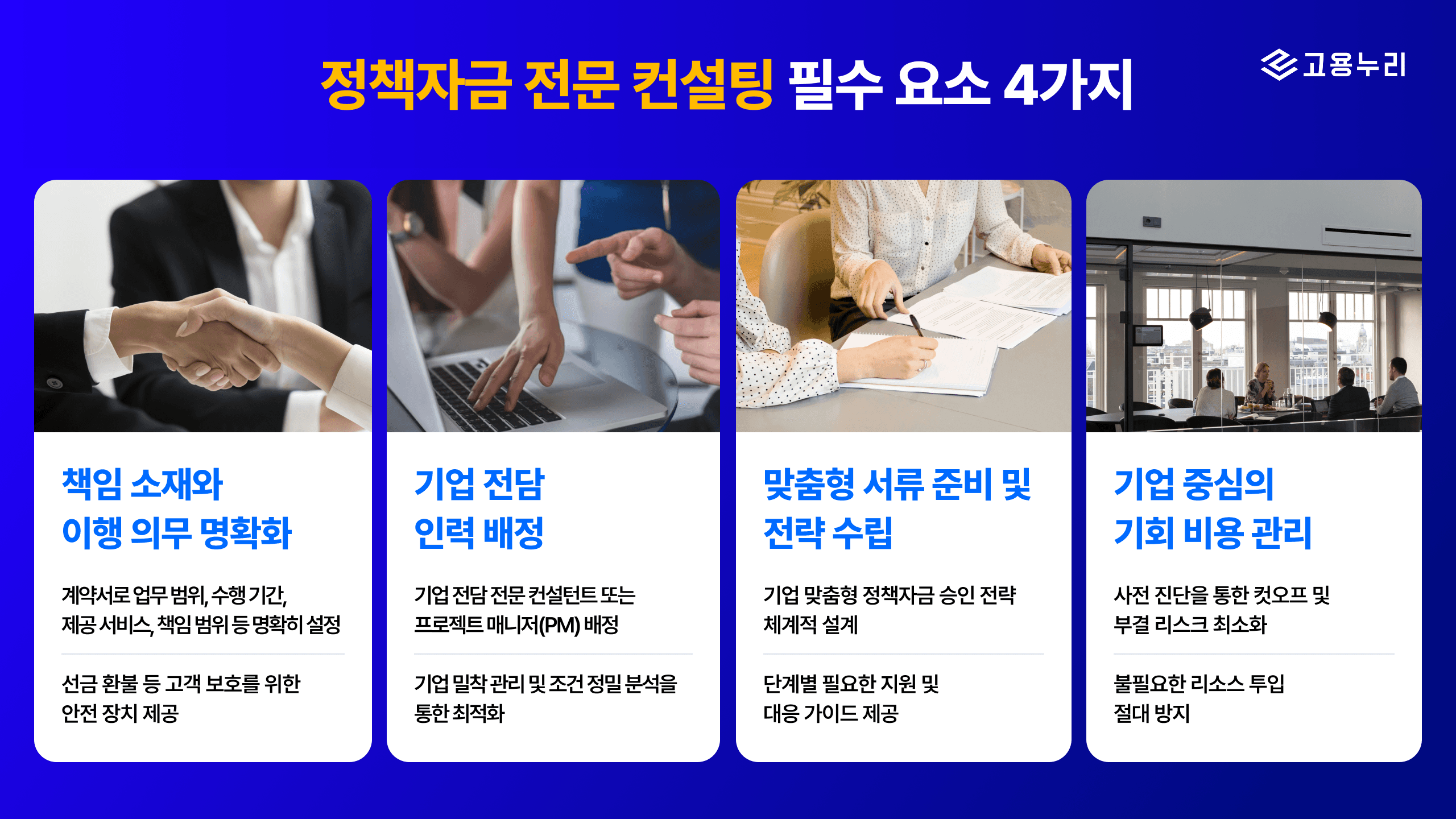 정책자금 전문 컨설팅 필수 요소 4가지

고용누리

책임 소재와 이행 의무 명확화

계약서로 업무 범위, 수행 기간, 제공 서비스, 책임 범위 등 명확히 설정

선금 환불 등 고객 보호를 위한 안전 장치 제공

기업 전담 인력 배정

기업 전담 전문 컨설턴트 또는 프로젝트 매니저(PM) 배정

기업 밀착 관리 및 조건 정밀 분석을 통한 최적화

맞춤형 서류 준비 및 전략 수립

기업 맞춤형 정책자금 승인 전략 체계적 설계

단계별 필요한 지원 및 대응 가이드 제공

기업 중심의 기회 비용 관리

사전 진단을 통한 컷오프 및 부결 리스크 최소화

불필요한 리소스 투입 절대 방지